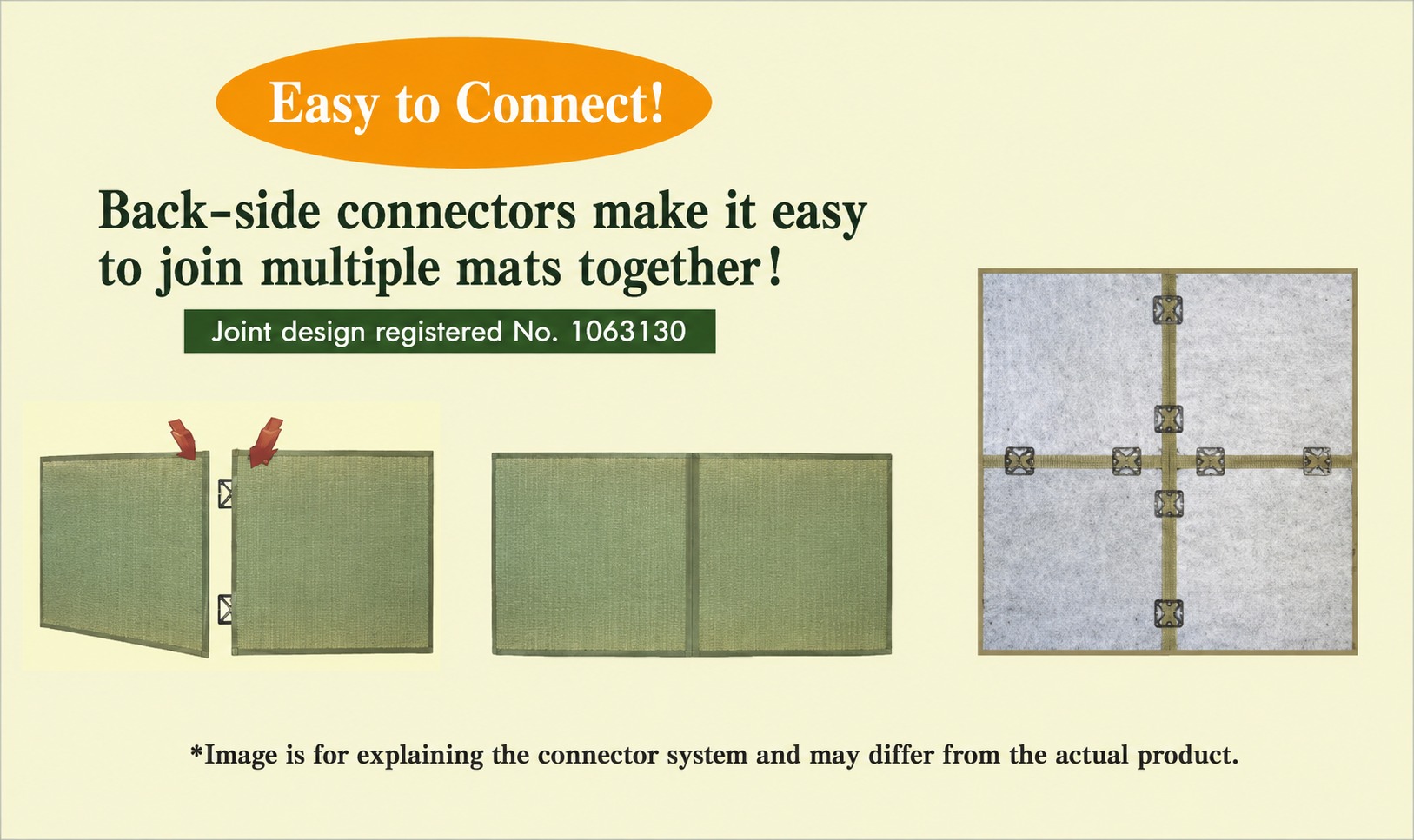 Easy to Connect!

Back-side connectors make it easy to join multiple mats together!

Joint design registered No. 1063130

*Image is for explaining the connector system and may differ from the actual product.